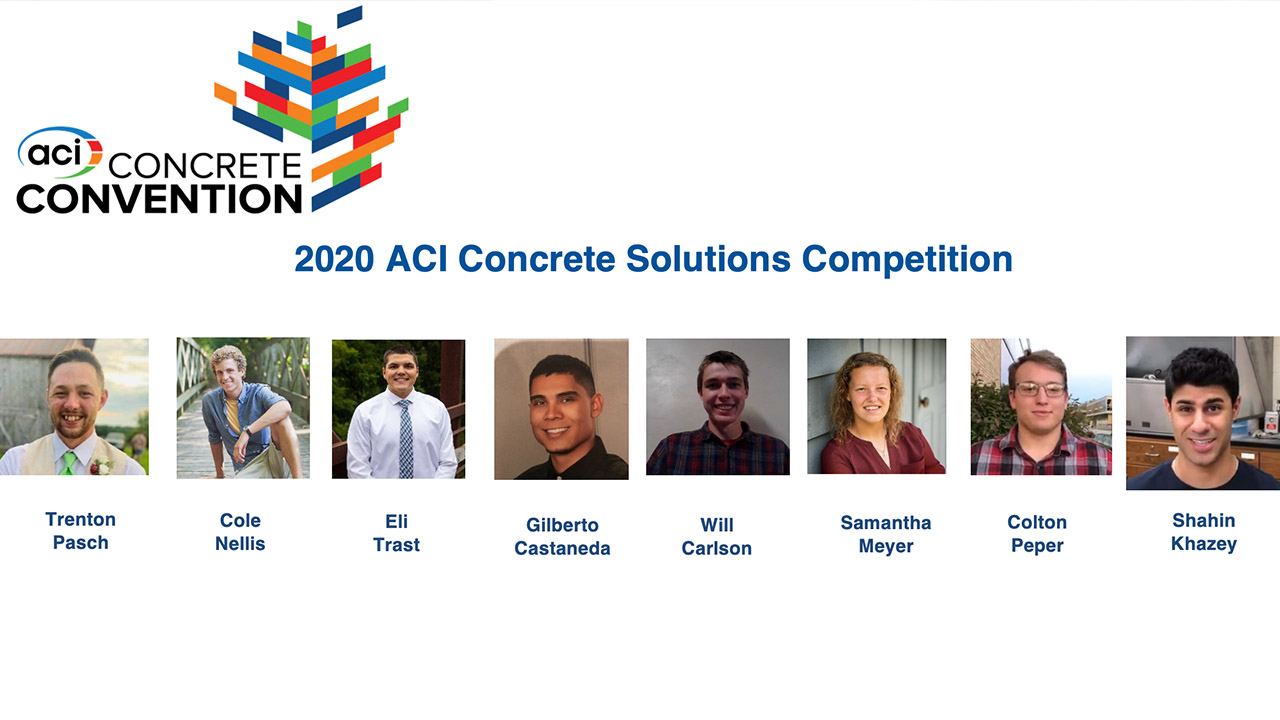 aci CONCRETE CONVENTION

2020 ACI Concrete Solutions Competition

Trenton Pasch

Cole Nellis

Eli Trast

Gilberto Castaneda

Will Carlson

Samantha Meyer

Colton Peper

Shahin Khazey